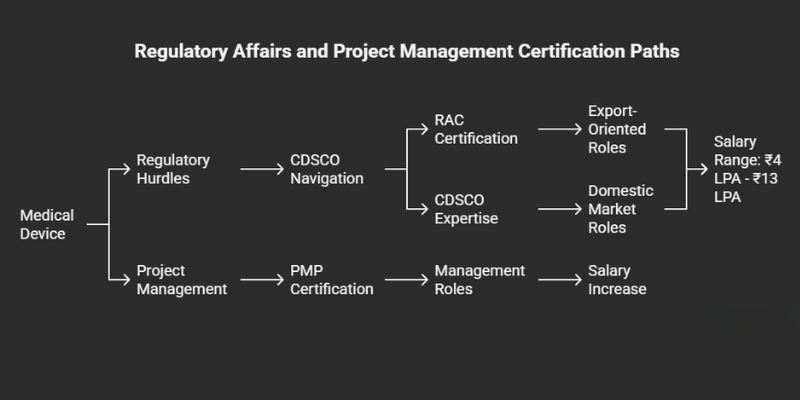 Regulatory Affairs and Project Management Certification Paths

Medical Device

Regulatory Hurdles

CDSCO Navigation

RAC Certification

Export-Oriented Roles

CDSCO Expertise

Domestic Market Roles

Salary Range: ₹4 LPA - ₹13 LPA

Project Management

PMP Certification

Management Roles

Salary Increase